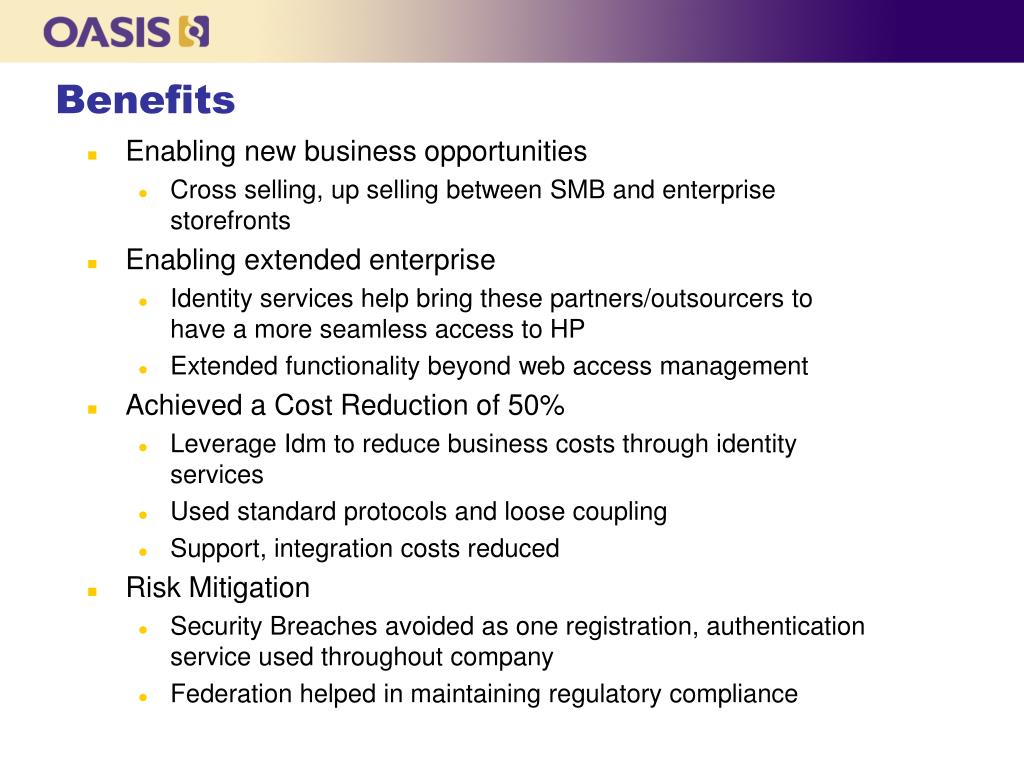 OASIS

Benefits

- Enabling new business opportunities
  - Cross selling, up selling between SMB and enterprise storefronts
- Enabling extended enterprise
  - Identity services help bring these partners/outsourcers to have a more seamless access to HP
  - Extended functionality beyond web access management
- Achieved a Cost Reduction of 50%
  - Leverage Idm to reduce business costs through identity services
  - Used standard protocols and loose coupling
  - Support, integration costs reduced
- Risk Mitigation
  - Security Breaches avoided as one registration, authentication service used throughout company
  - Federation helped in maintaining regulatory compliance